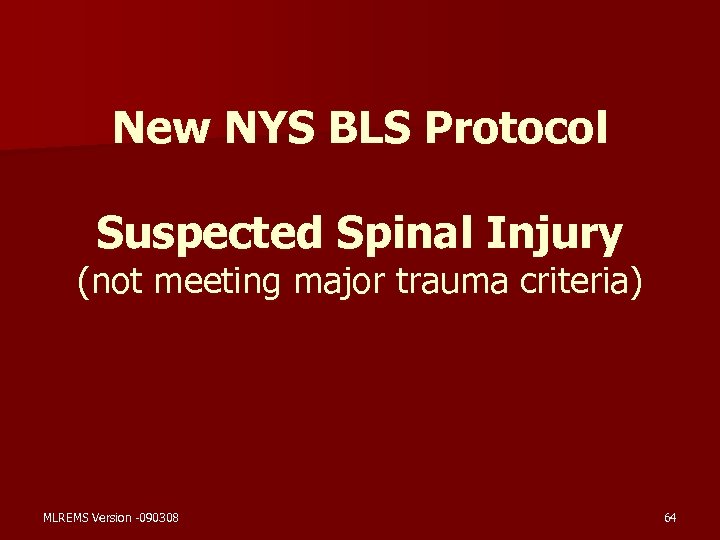 New NYS BLS Protocol

Suspected Spinal Injury
(not meeting major trauma criteria)

MLREMS Version -090308

64